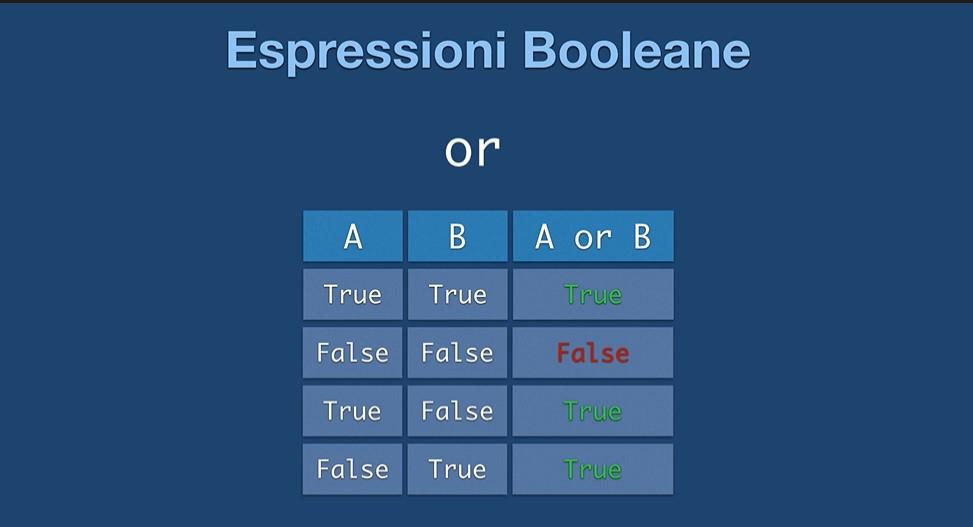 Espressioni Booleane

or

| A | B | A or B |
|---|---|---|
| True | True | True |
| False | False | False |
| True | False | True |
| False | True | True |